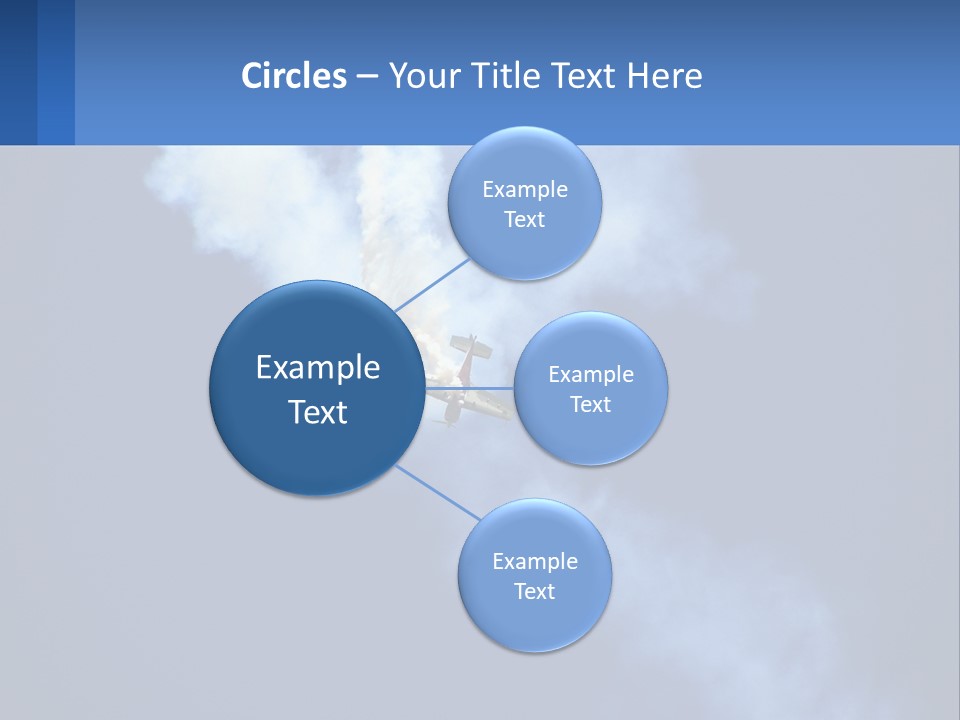 Circles – Your Title Text Here

Example Text

Example Text

Example Text

Example Text